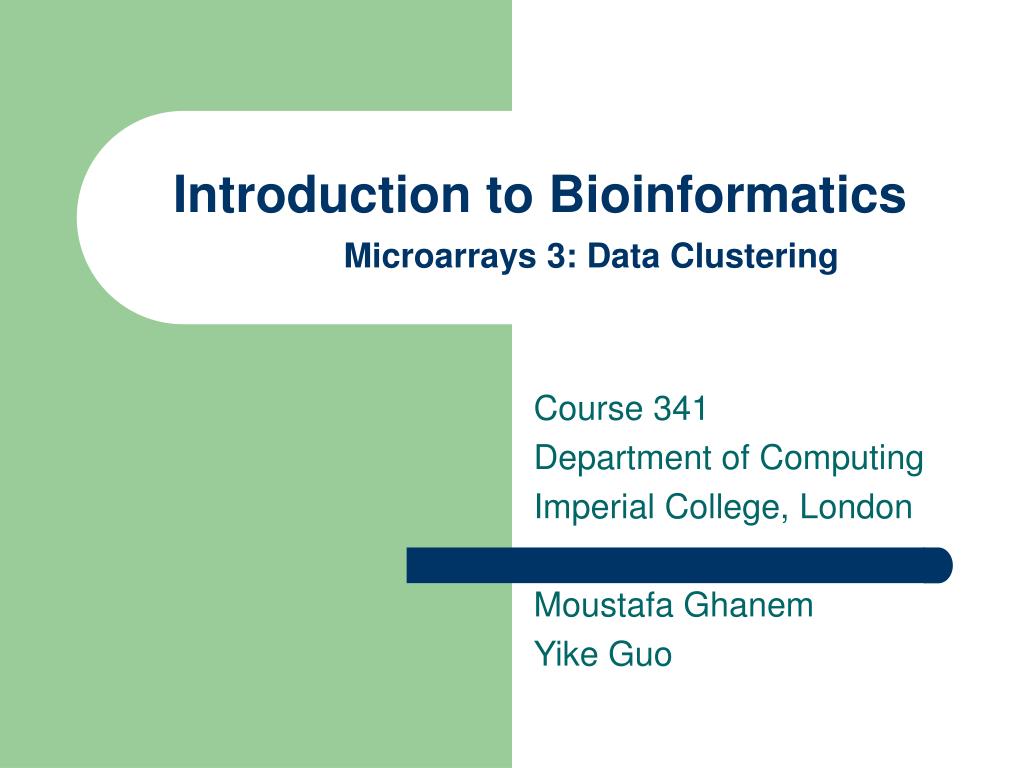 Introduction to Bioinformatics
Microarrays 3: Data Clustering

Course 341
Department of Computing
Imperial College, London

Moustafa Ghanem
Yike Guo